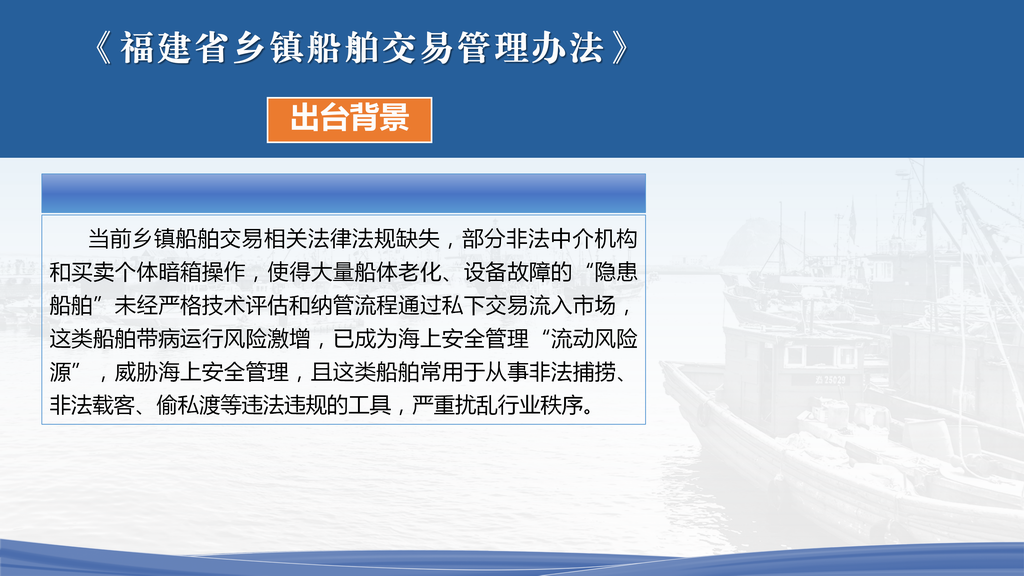 《福建省乡镇船舶交易管理办法》

出台背景

当前乡镇船舶交易相关法律法规缺失，部分非法中介机构和买卖个体暗箱操作，使得大量船体老化、设备故障的“隐患船舶”未经严格技术评估和纳管流程通过私下交易流入市场，这类船舶带病运行风险激增，已成为海上安全管理“流动风险源”，威胁海上安全管理，且这类船舶常用于从事非法捕捞、非法载客、偷私渡等违法违规的工具，严重扰乱行业秩序。